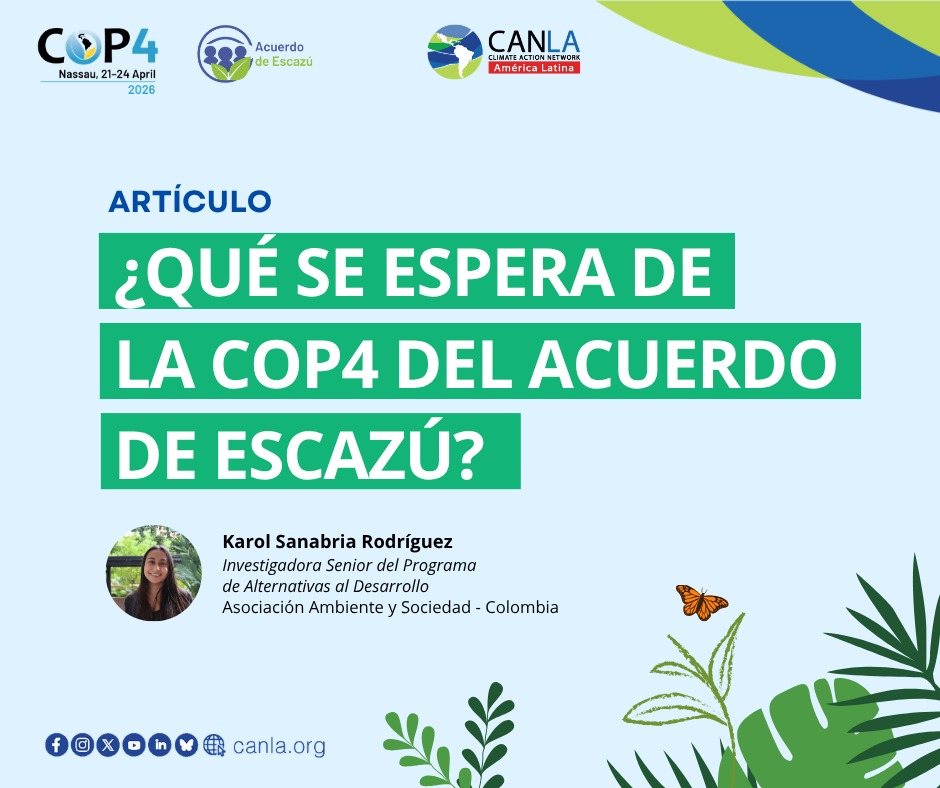 COP4
Nassau, 21-24 April
2026

Acuerdo de Escazú

CANLA
CLIMATE ACTION NETWORK
América Latina

ARTÍCULO

¿QUÉ SE ESPERA DE LA COP4 DEL ACUERDO DE ESCAZÚ?

Karol Sanabria Rodríguez
Investigadora Senior del Programa de Alternativas al Desarrollo
Asociación Ambiente y Sociedad - Colombia

canla.org